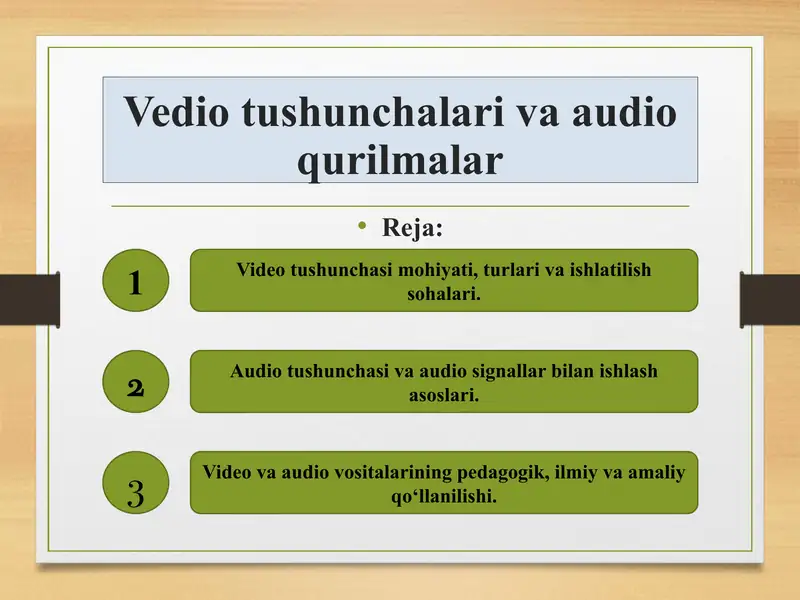 Vedio tushunchalari va audio qurilmalar

• Reja:

1

Video tushunchasi mohiyati, turlari va ishlatilish sohalari.

2

Audio tushunchasi va audio signallar bilan ishlash asoslari.

3

Video va audio vositalarining pedagogik, ilmiy va amaliy qo‘llanilishi.